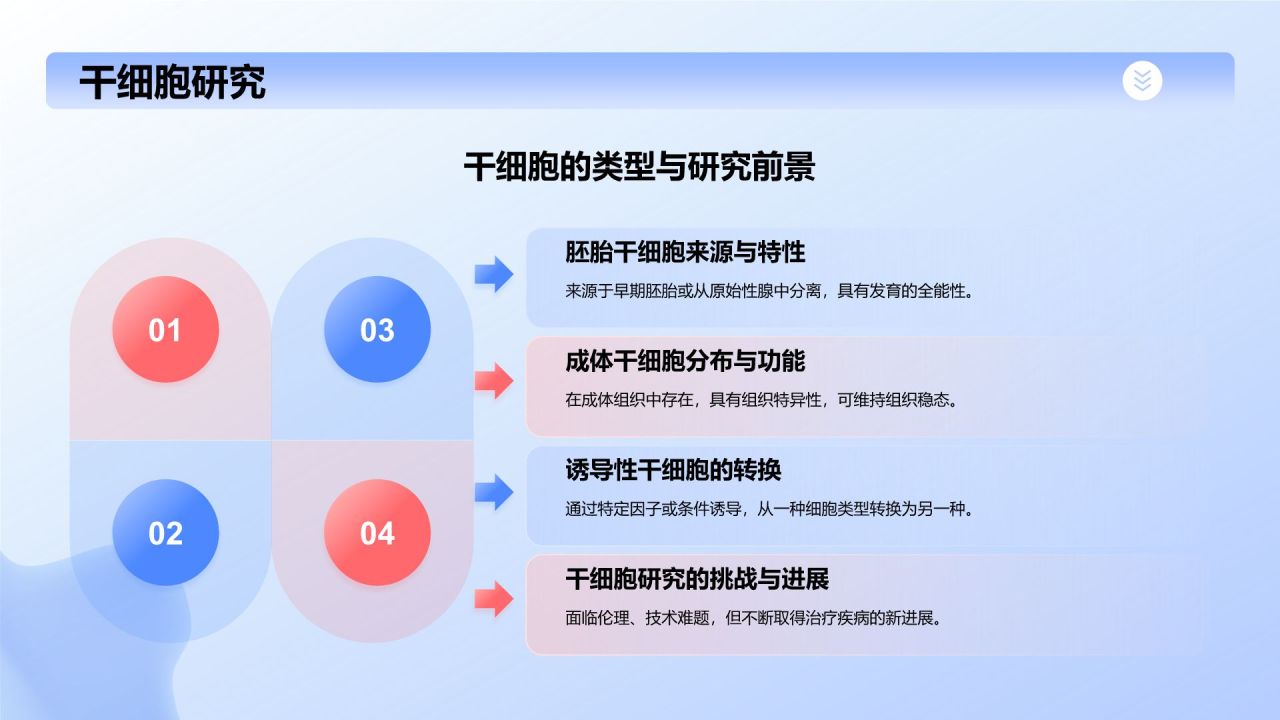 干细胞研究

干细胞的类型与研究前景

01

03

02

04

胚胎干细胞来源与特性

来源于早期胚胎或从原始性腺中分离，具有发育的全能性。

成体干细胞分布与功能

在成体组织中存在，具有组织特异性，可维持组织稳态。

诱导性干细胞的转换

通过特定因子或条件诱导，从一种细胞类型转换为另一种。

干细胞研究的挑战与进展

面临伦理、技术难题，但不断取得治疗疾病的新进展。